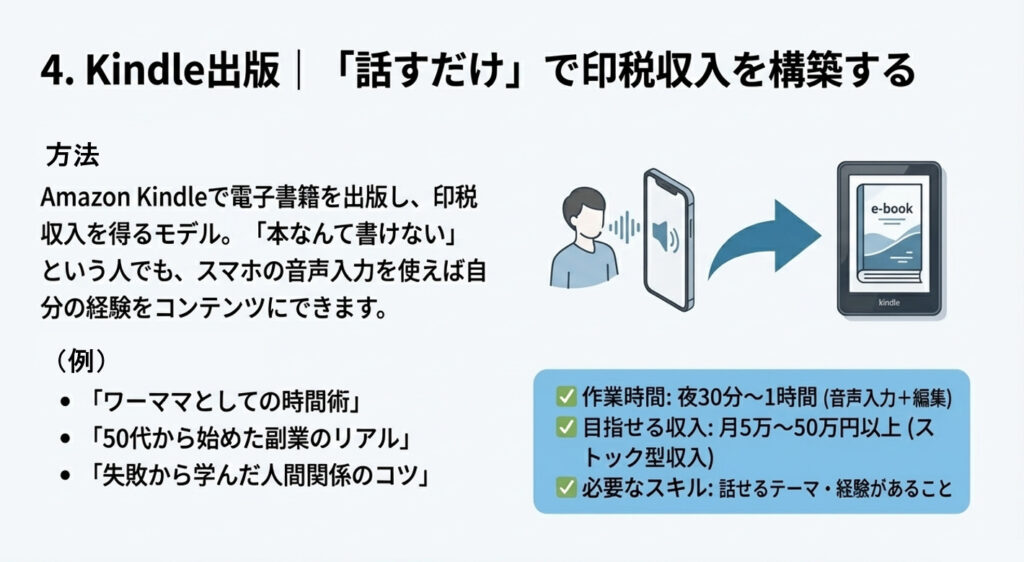 4. Kindle出版｜「話すだけ」で印税収入を構築する

方法
Amazon Kindleで電子書籍を出版し、印税収入を得るモデル。「本なんて書けない」という人でも、スマホの音声入力を使えば自分の経験をコンテンツにできます。

（例）
• 「ワーママとしての時間術」
• 「50代から始めた副業のリアル」
• 「失敗から学んだ人間関係のコツ」

e-book
kindle

✅ 作業時間: 夜30分〜1時間 (音声入力+編集)
✅ 目指せる収入: 月5万〜50万円以上 (ストック型収入)
✅ 必要なスキル: 話せるテーマ・経験があること